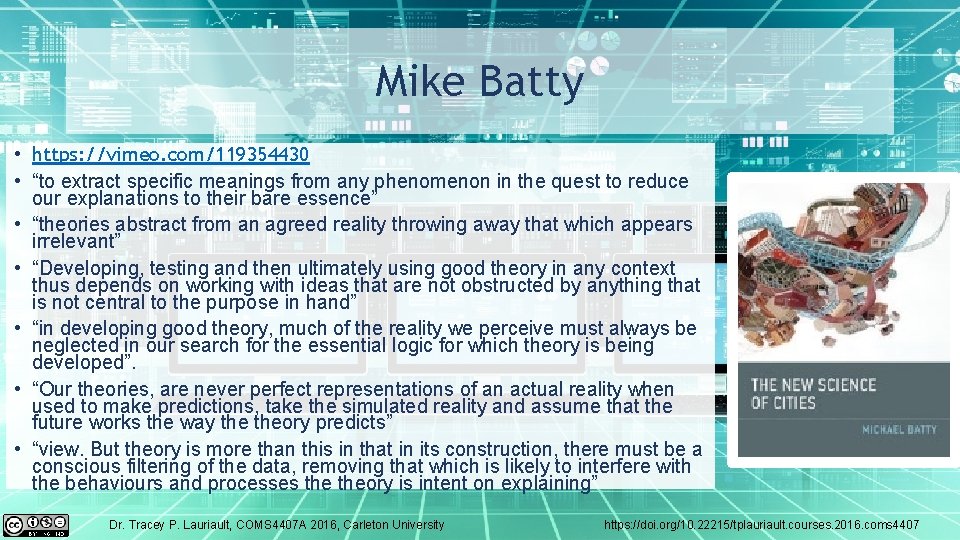 Mike Batty

• https://vimeo.com/119354430
• “to extract specific meanings from any phenomenon in the quest to reduce our explanations to their bare essence”
• “theories abstract from an agreed reality throwing away that which appears irrelevant”
• “Developing, testing and then ultimately using good theory in any context thus depends on working with ideas that are not obstructed by anything that is not central to the purpose in hand”
• “in developing good theory, much of the reality we perceive must always be neglected in our search for the essential logic for which theory is being developed”.
• “Our theories, are never perfect representations of an actual reality when used to make predictions, take the simulated reality and assume that the future works the way the theory predicts”
• “view. But theory is more than this in that in its construction, there must be a conscious filtering of the data, removing that which is likely to interfere with the behaviours and processes the theory is intent on explaining”

THE NEW SCIENCE OF CITIES
MICHAEL BATTY

Dr. Tracey P. Lauriault, COMS4407A 2016, Carleton University
https://doi.org/10.22215/tplauriault.courses.2016.coms4407